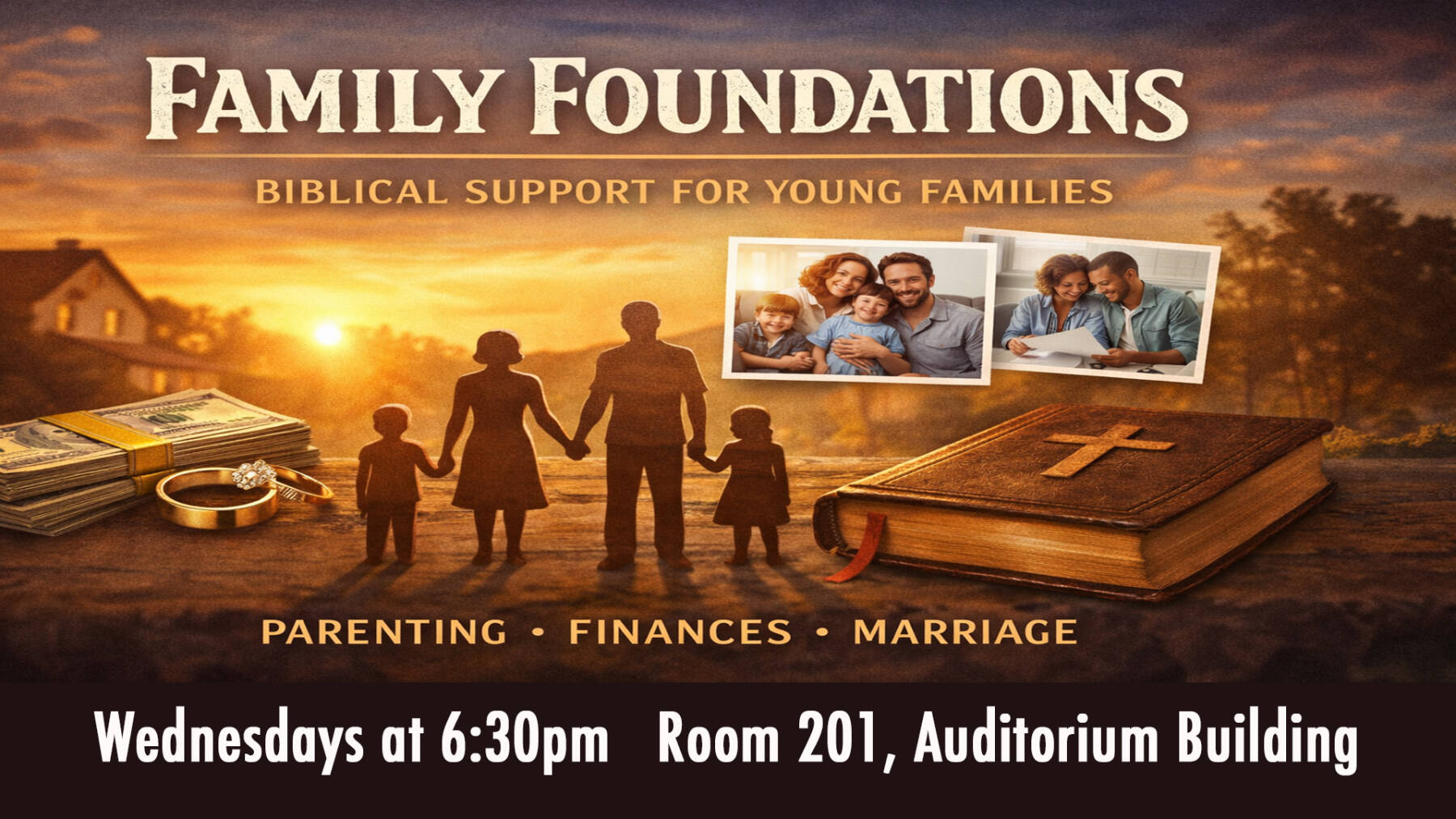 FAMILY FOUNDATIONS

BIBLICAL SUPPORT FOR YOUNG FAMILIES

PARENTING • FINANCES • MARRIAGE

Wednesdays at 6:30pm Room 201, Auditorium Building